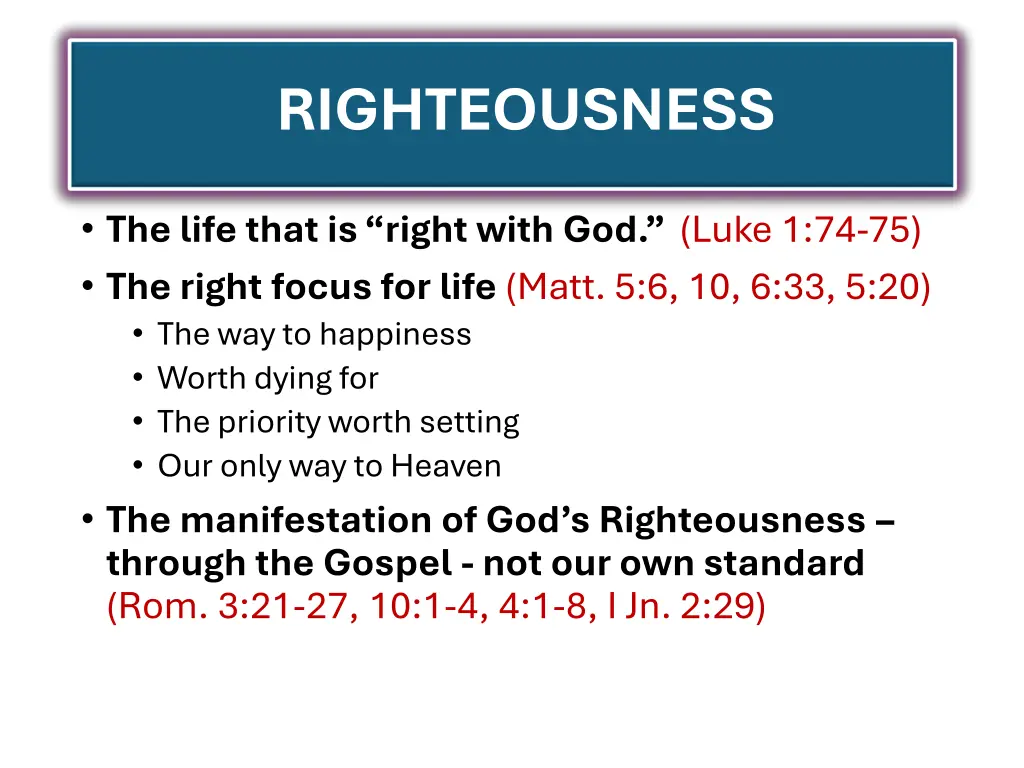 RIGHTEOUSNESS

• The life that is “right with God.” (Luke 1:74-75)
• The right focus for life (Matt. 5:6, 10, 6:33, 5:20)
  • The way to happiness
  • Worth dying for
  • The priority worth setting
  • Our only way to Heaven
• The manifestation of God’s Righteousness – through the Gospel - not our own standard (Rom. 3:21-27, 10:1-4, 4:1-8, I Jn. 2:29)